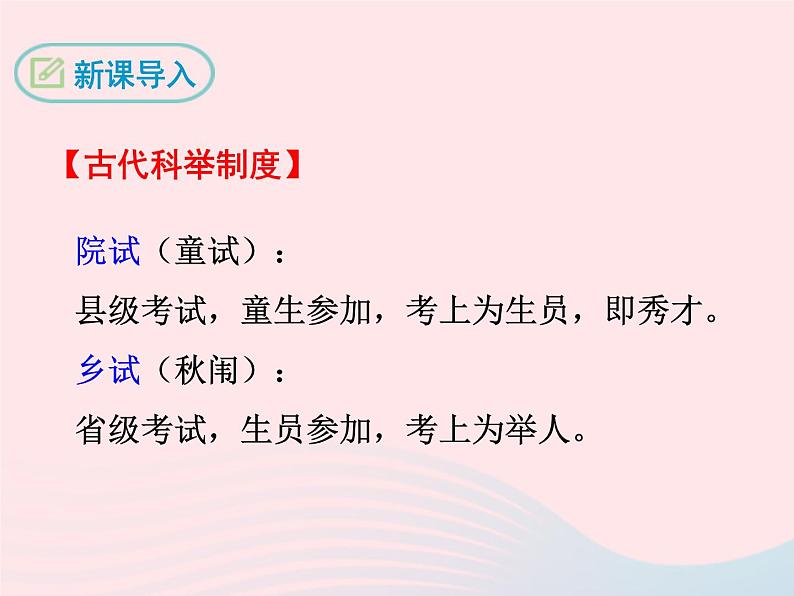 新课导入

【古代科举制度】

院试（童试）：
县级考试，童生参加，考上为生员，即秀才。

乡试（秋闱）：
省级考试，生员参加，考上为举人。